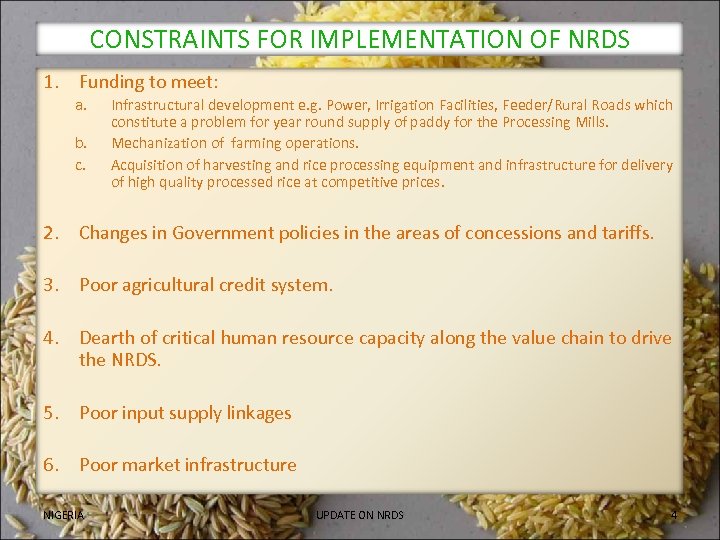 CONSTRAINTS FOR IMPLEMENTATION OF NRDS

1. Funding to meet:

a. Infrastructural development e.g. Power, Irrigation Facilities, Feeder/Rural Roads which constitute a problem for year round supply of paddy for the Processing Mills.

b. Mechanization of farming operations.

c. Acquisition of harvesting and rice processing equipment and infrastructure for delivery of high quality processed rice at competitive prices.

2. Changes in Government policies in the areas of concessions and tariffs.

3. Poor agricultural credit system.

4. Dearth of critical human resource capacity along the value chain to drive the NRDS.

5. Poor input supply linkages

6. Poor market infrastructure

NIGERIA

UPDATE ON NRDS

4